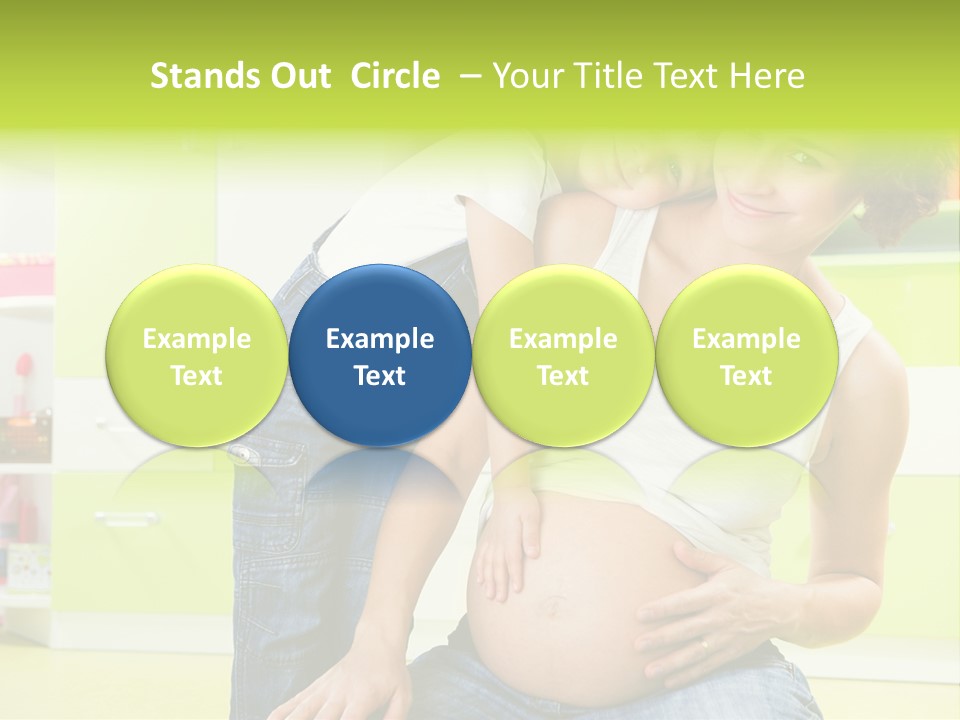 Stands Out Circle – Your Title Text Here

Example Text

Example Text

Example Text

Example Text